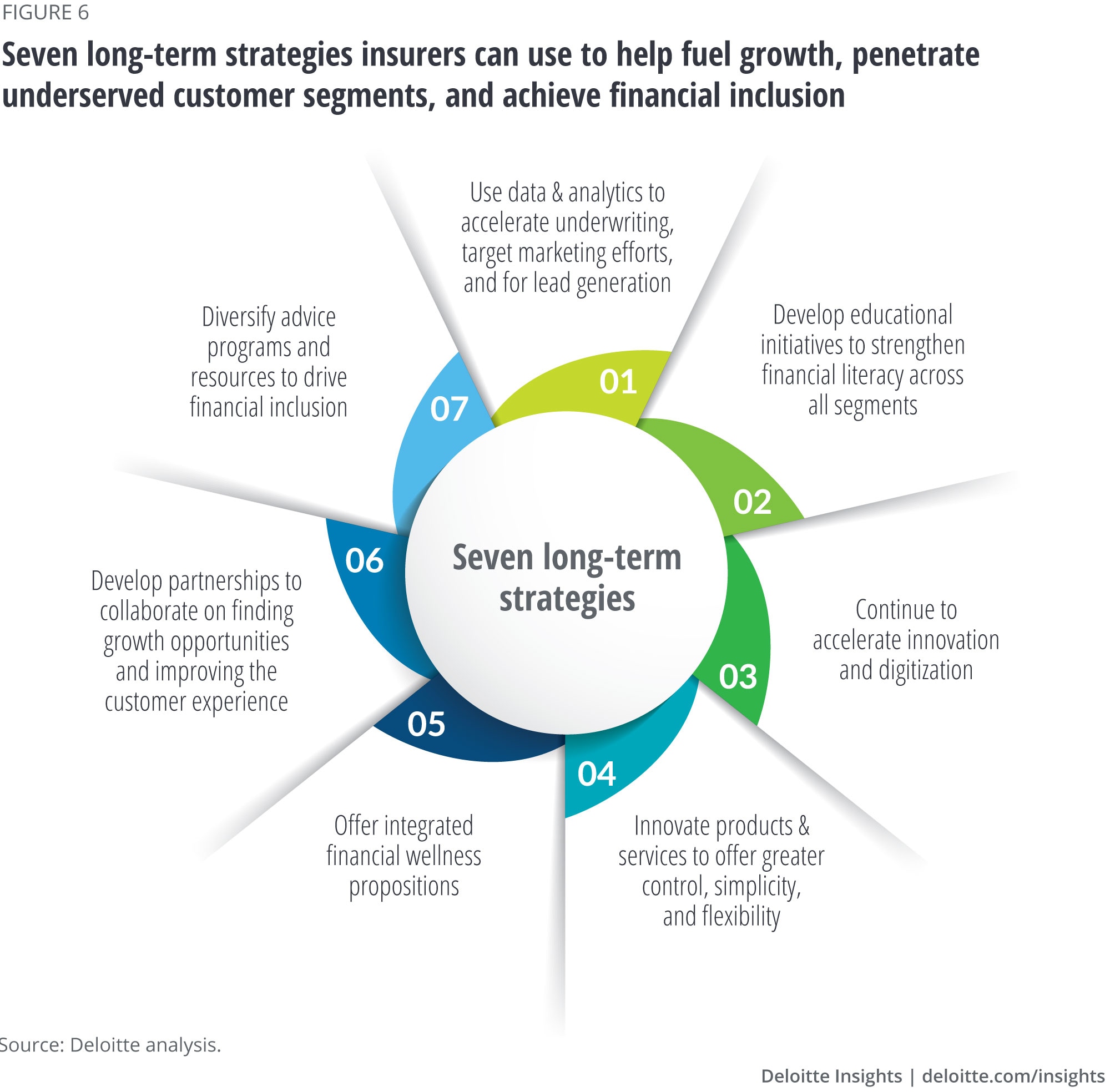 FIGURE 6

Seven long-term strategies insurers can use to help fuel growth, penetrate underserved customer segments, and achieve financial inclusion

Seven long-term strategies

01
Use data & analytics to accelerate underwriting, target marketing efforts, and for lead generation

02
Develop educational initiatives to strengthen financial literacy across all segments

03
Continue to accelerate innovation and digitization

04
Innovate products & services to offer greater control, simplicity, and flexibility

05
Offer integrated financial wellness propositions

06
Develop partnerships to collaborate on finding growth opportunities and improving the customer experience

07
Diversify advice programs and resources to drive financial inclusion

Source: Deloitte analysis.

Deloitte Insights | deloitte.com/insights